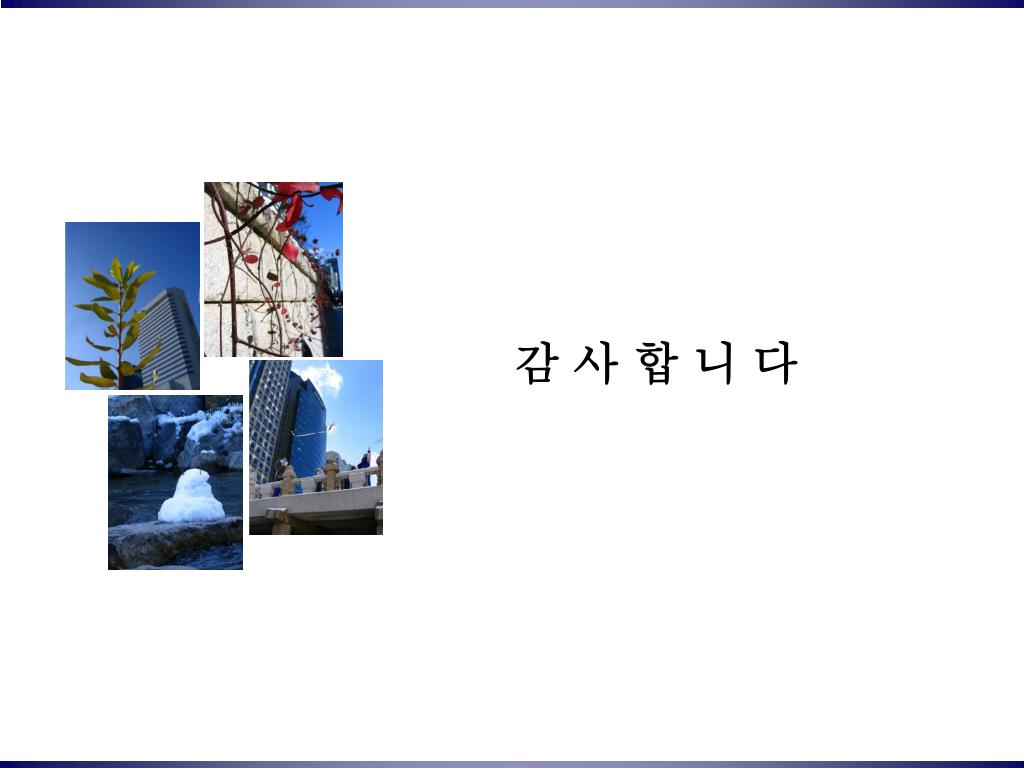 감 사 합 니 다